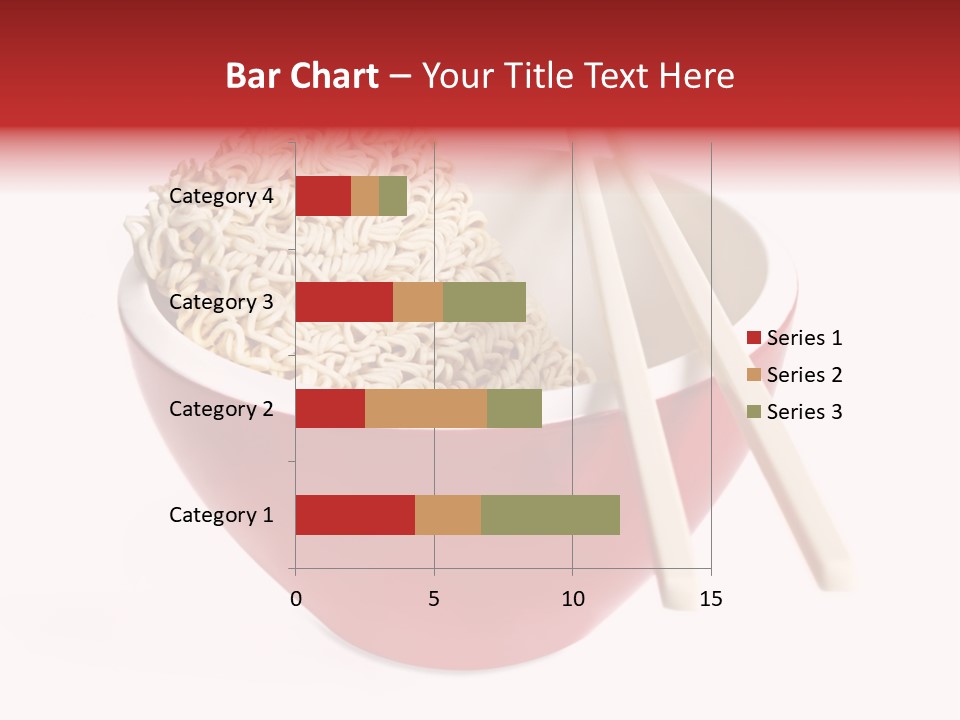 Bar Chart – Your Title Text Here

Category 4
Category 3
Category 2
Category 1

0
5
10
15

Series 1
Series 2
Series 3